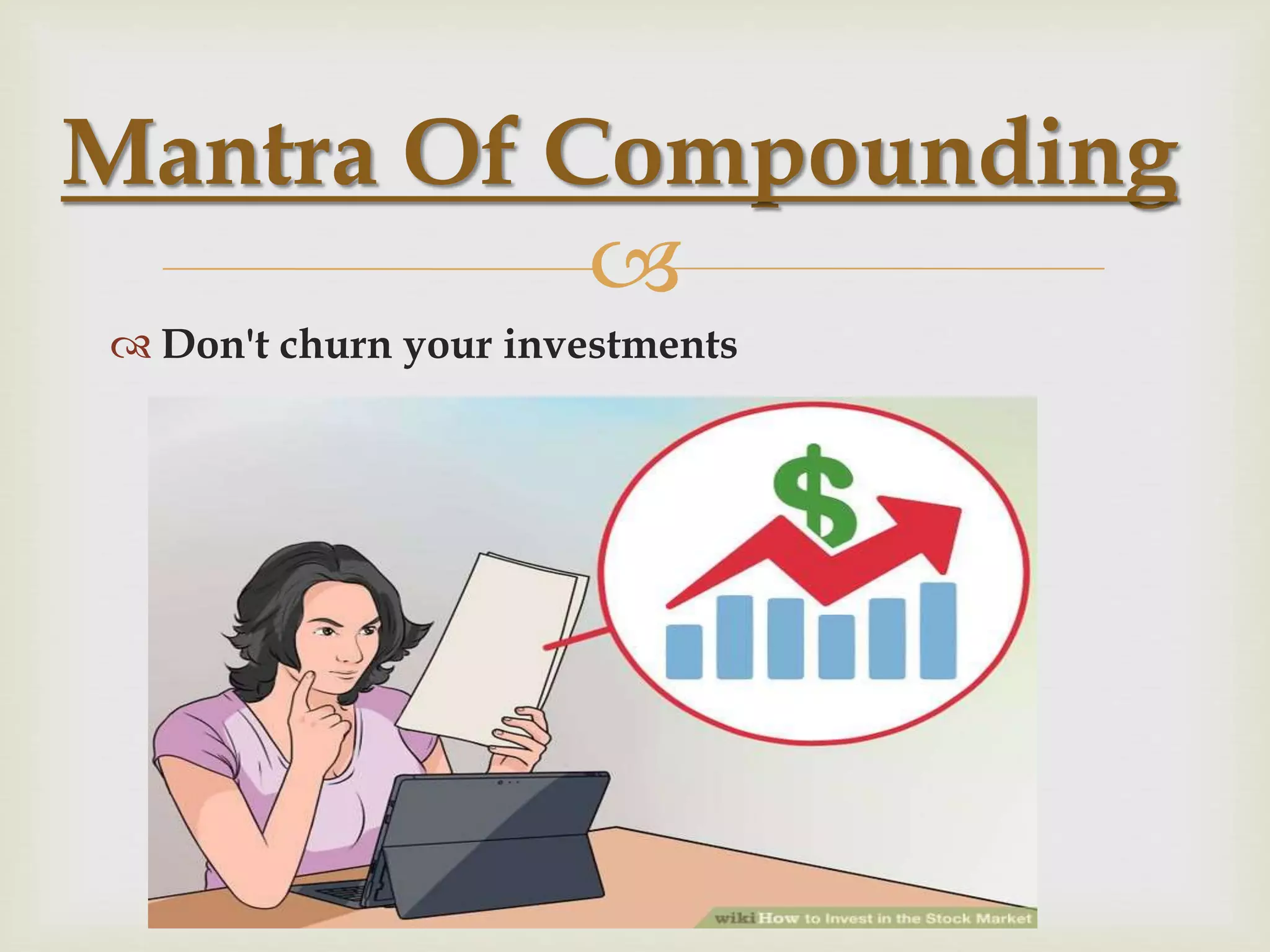 Mantra Of Compounding

Don't churn your investments

$

wikiHow to Invest in the Stock Market